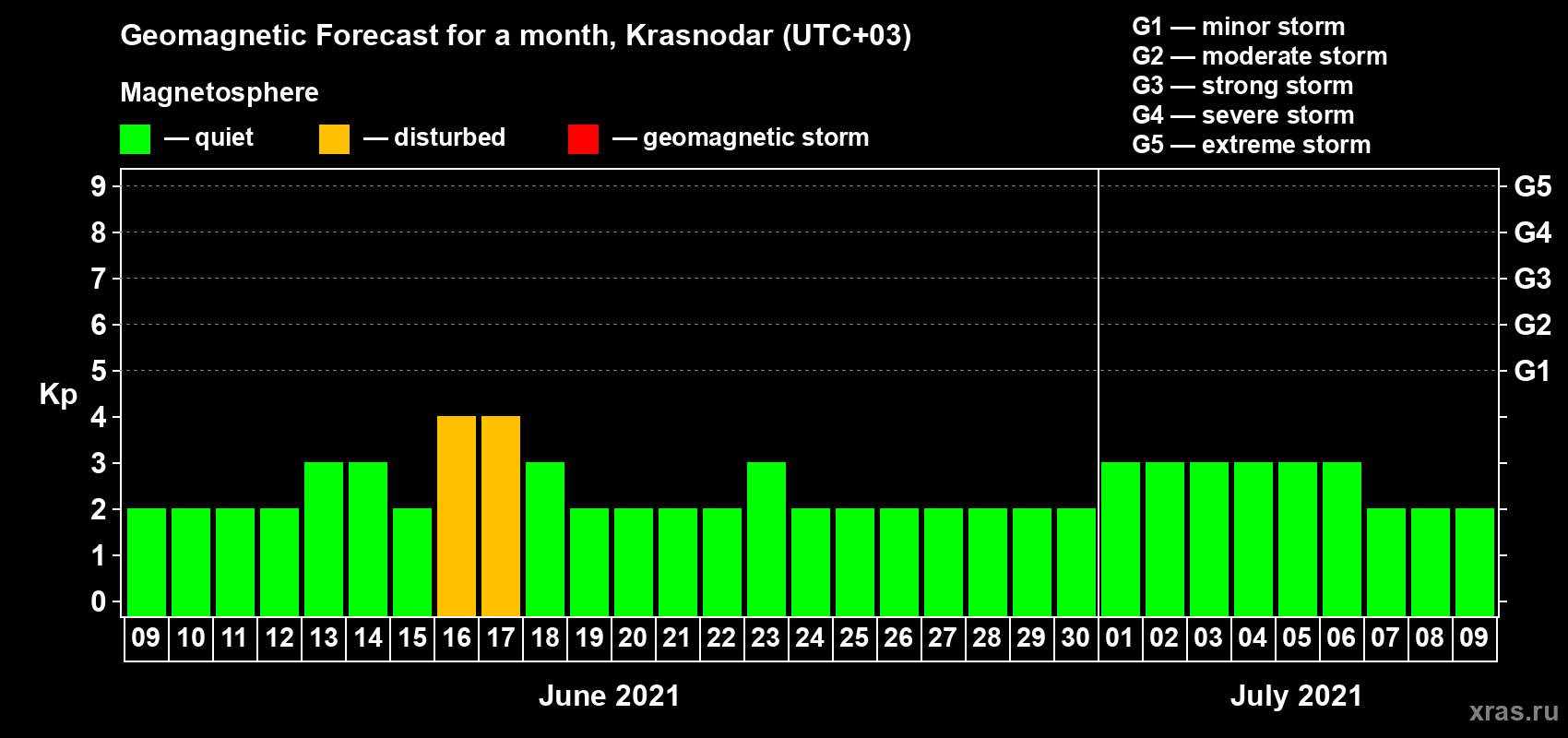 Geomagnetic Forecast for a month, Krasnodar (UTC+03)

Magnetosphere

— quiet — disturbed — geomagnetic storm

G1 — minor storm
G2 — moderate storm
G3 — strong storm
G4 — severe storm
G5 — extreme storm

Kp

9
8
7
6
5
4
3
2
1
0

G5
G4
G3
G2
G1

09 10 11 12 13 14 15 16 17 18 19 20 21 22 23 24 25 26 27 28 29 30 01 02 03 04 05 06 07 08 09

June 2021

July 2021

xras.ru